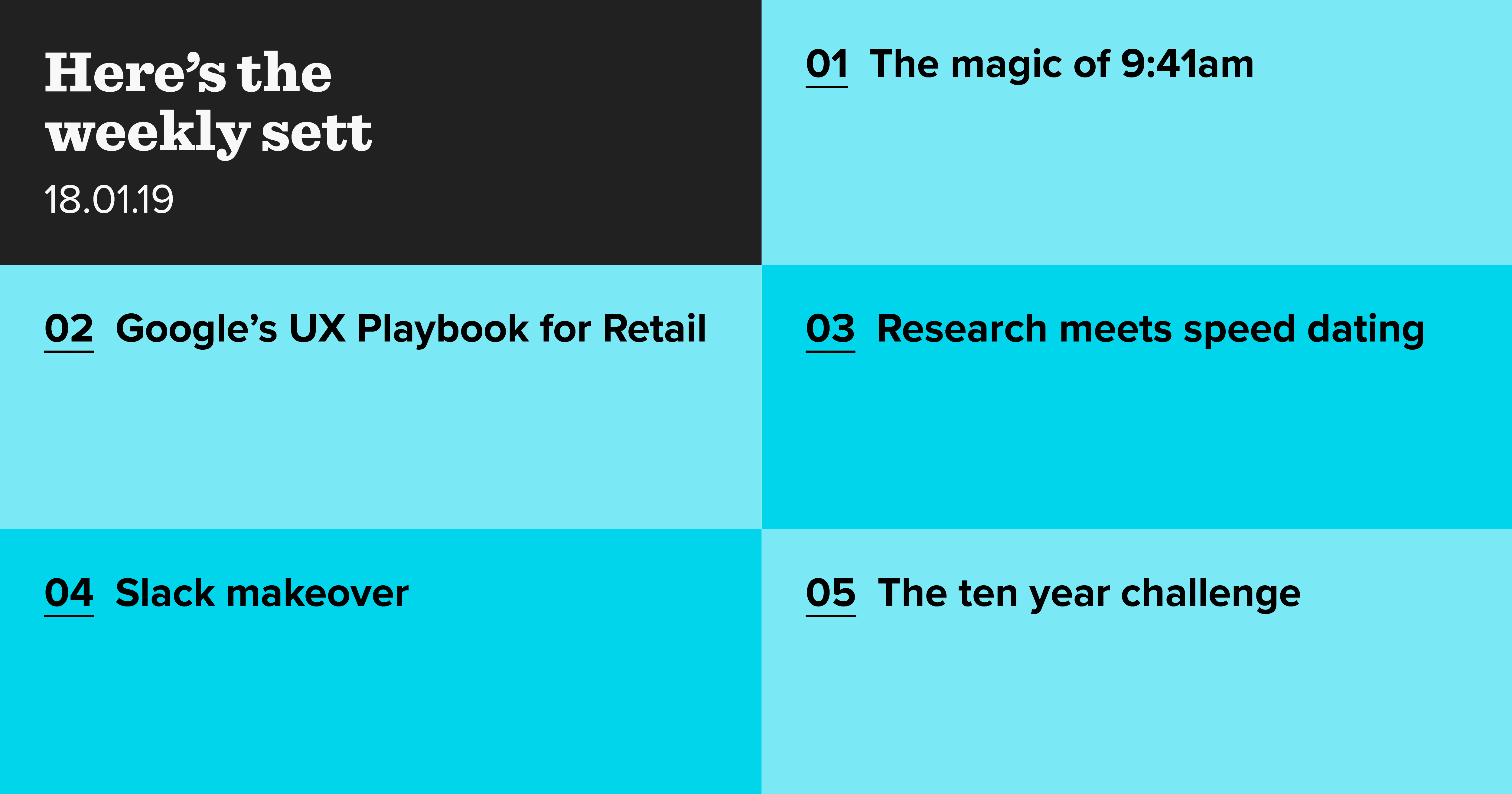 Here's the weekly sett

18.01.19

01 The magic of 9:41am

02 Google's UX Playbook for Retail

03 Research meets speed dating

04 Slack makeover

05 The ten year challenge